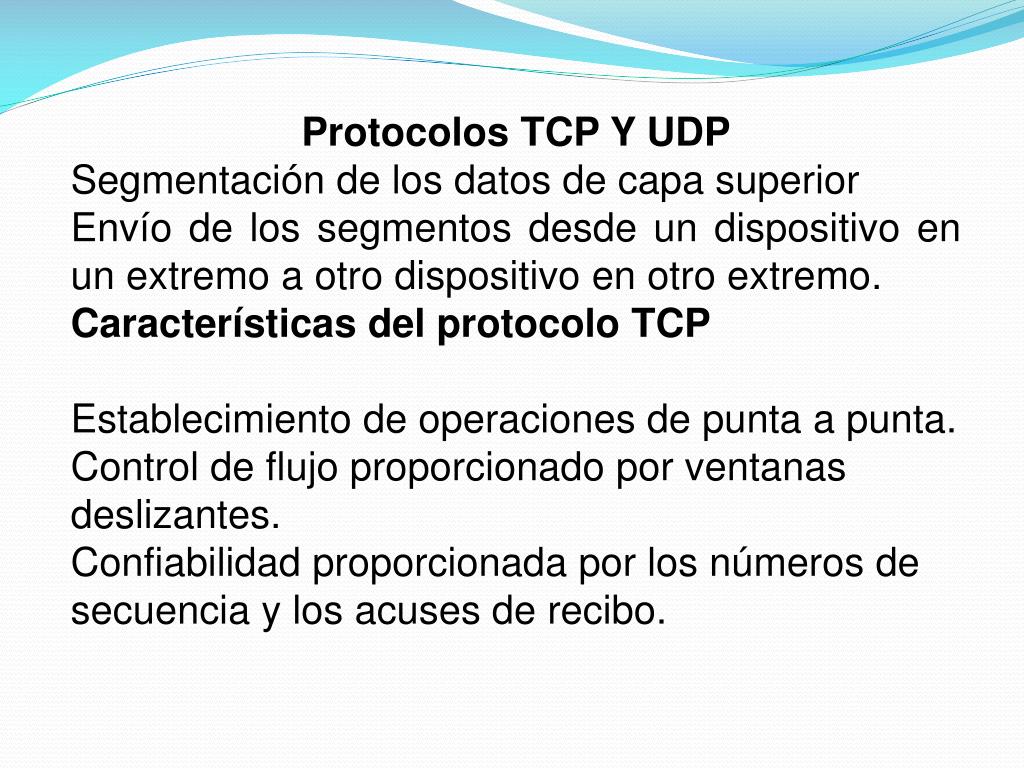 Protocolos TCP Y UDP
Segmentación de los datos de capa superior
Envío de los segmentos desde un dispositivo en un extremo a otro dispositivo en otro extremo.
Características del protocolo TCP

Establecimiento de operaciones de punta a punta.
Control de flujo proporcionado por ventanas deslizantes.
Confiabilidad proporcionada por los números de secuencia y los acuses de recibo.